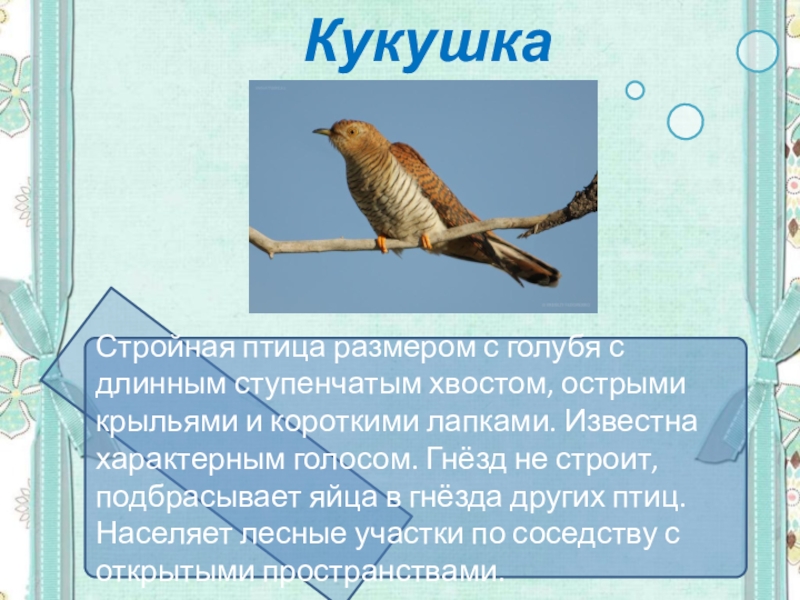 Кукушка

Стройная птица размером с голубя с длинным ступенчатым хвостом, острыми крыльями и короткими лапками. Известна характерным голосом. Гнёзд не строит, подбрасывает яйца в гнёзда других птиц. Населяет лесные участки по соседству с открытыми пространствами.